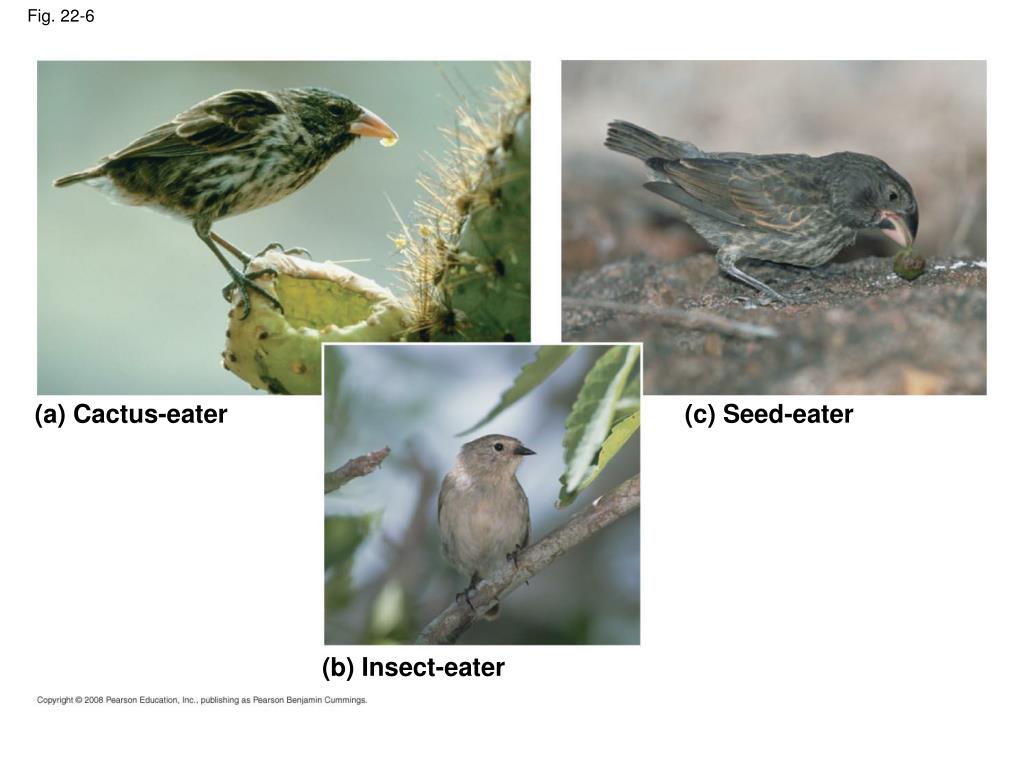 Fig. 22-6

(a) Cactus-eater

(c) Seed-eater

(b) Insect-eater

Copyright © 2008 Pearson Education, Inc., publishing as Pearson Benjamin Cummings.